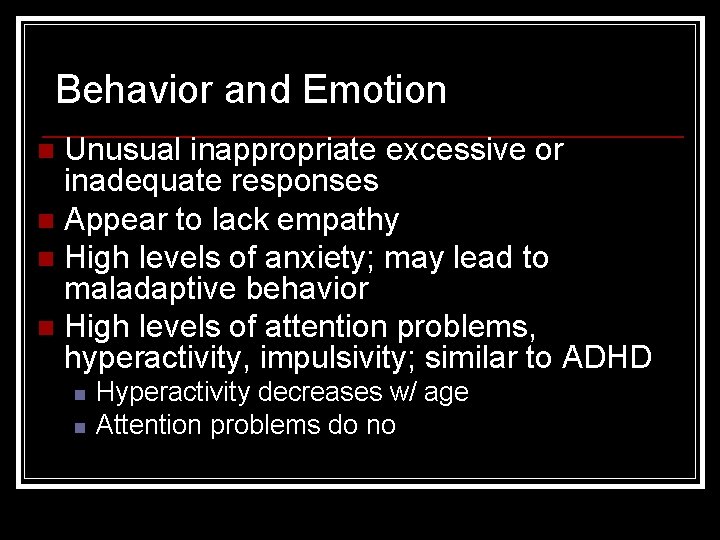 Behavior and Emotion

Unusual inappropriate excessive or inadequate responses

Appear to lack empathy

High levels of anxiety; may lead to maladaptive behavior

High levels of attention problems, hyperactivity, impulsivity; similar to ADHD

Hyperactivity decreases w/ age

Attention problems do no